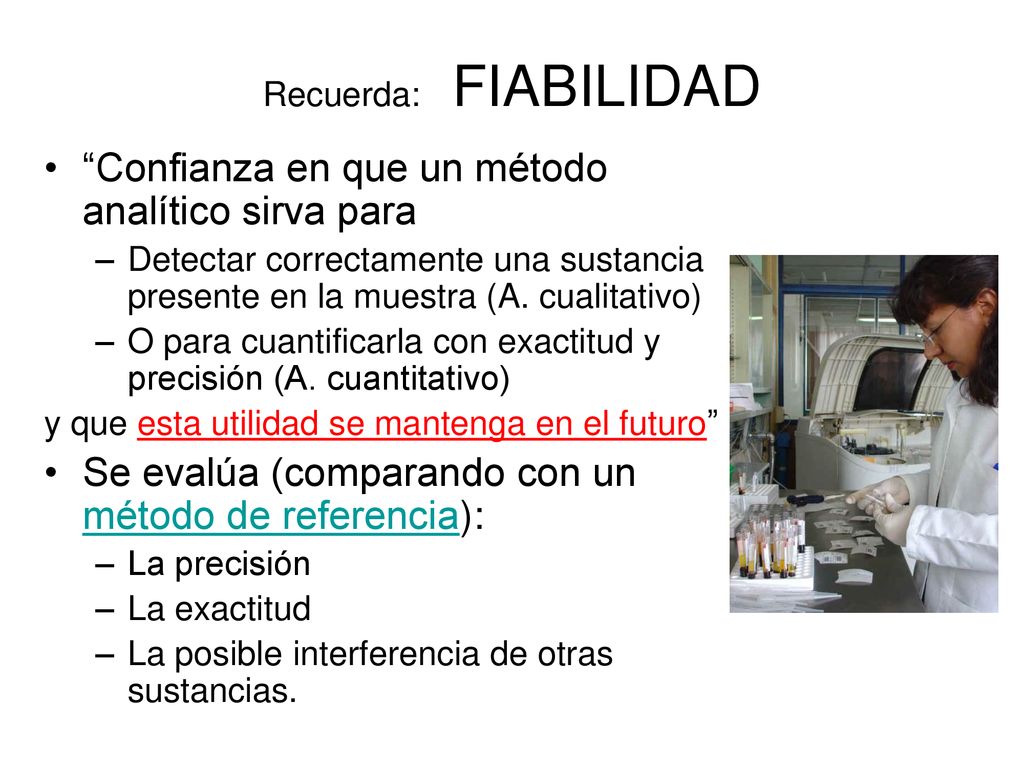 Recuerda: FIABILIDAD

• “Confianza en que un método analítico sirva para
– Detectar correctamente una sustancia presente en la muestra (A. cualitativo)
– O para cuantificarla con exactitud y precisión (A. cuantitativo)
y que esta utilidad se mantenga en el futuro”
• Se evalúa (comparando con un método de referencia):
– La precisión
– La exactitud
– La posible interferencia de otras sustancias.